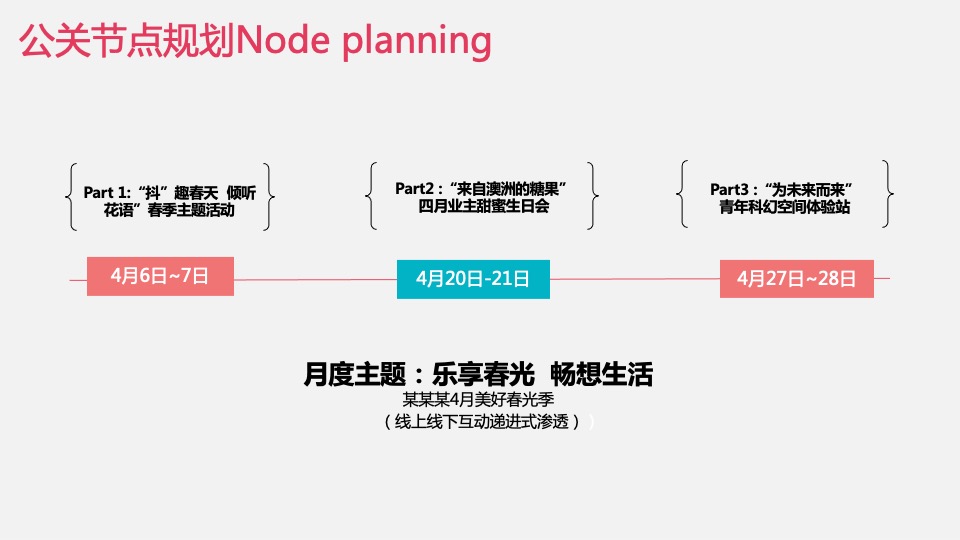 公关节点规划Node planning

Part 1:“抖”趣春天 倾听花语”春季主题活动

Part2:“来自澳洲的糖果”四月业主甜蜜生日会

Part3:“为未来而来”青年科幻空间体验站

4月6日~7日

4月20日-21日

4月27日~28日

月度主题:乐享春光 畅想生活
某某某4月美好春光季
(线上线下互动递进式渗透)